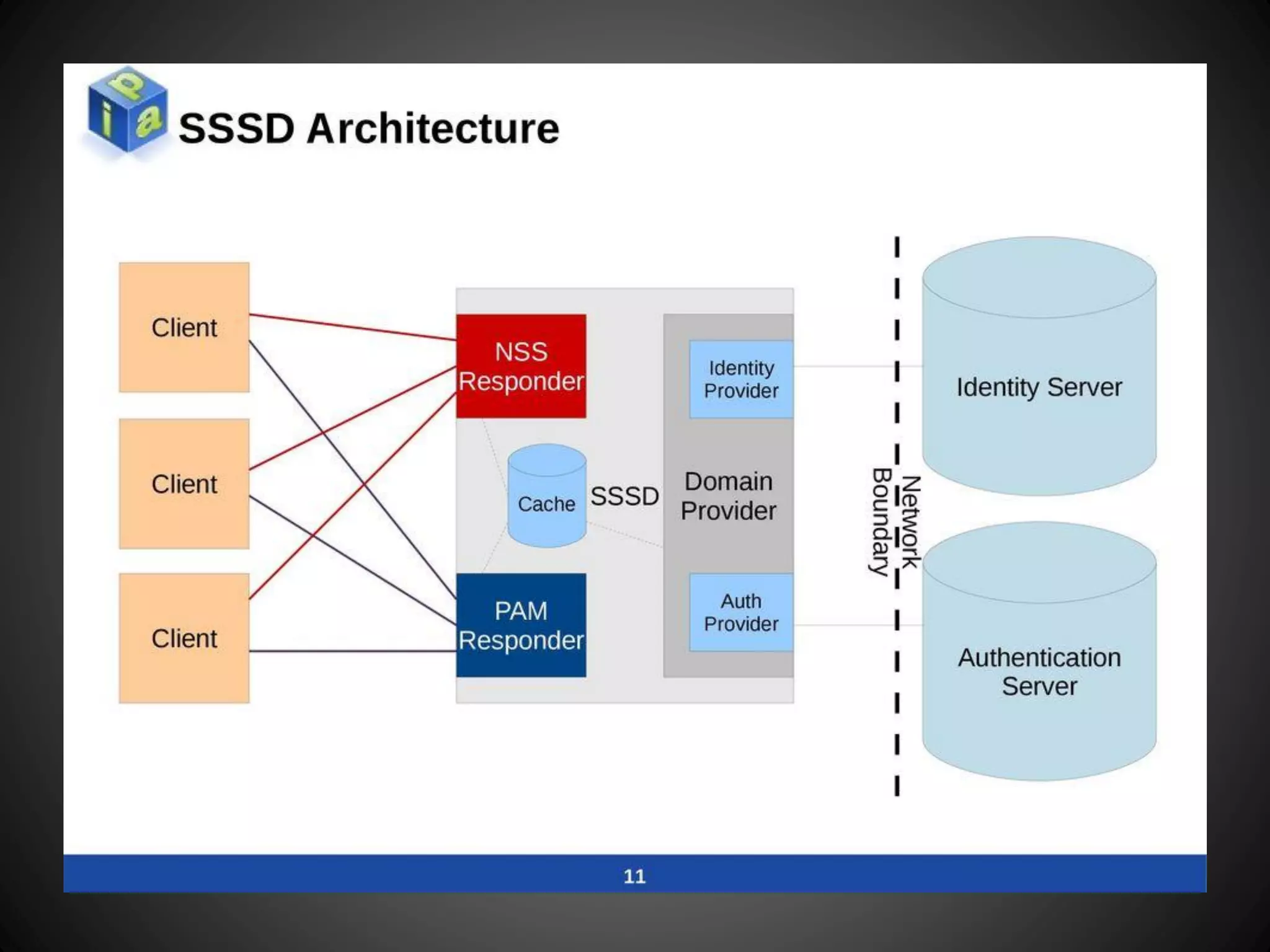 ipa

SSSD Architecture

Client

Client

Client

NSS Responder

Cache

SSSD

PAM Responder

Identity Provider

Domain Provider

Auth Provider

Network Boundary

Identity Server

Authentication Server

11